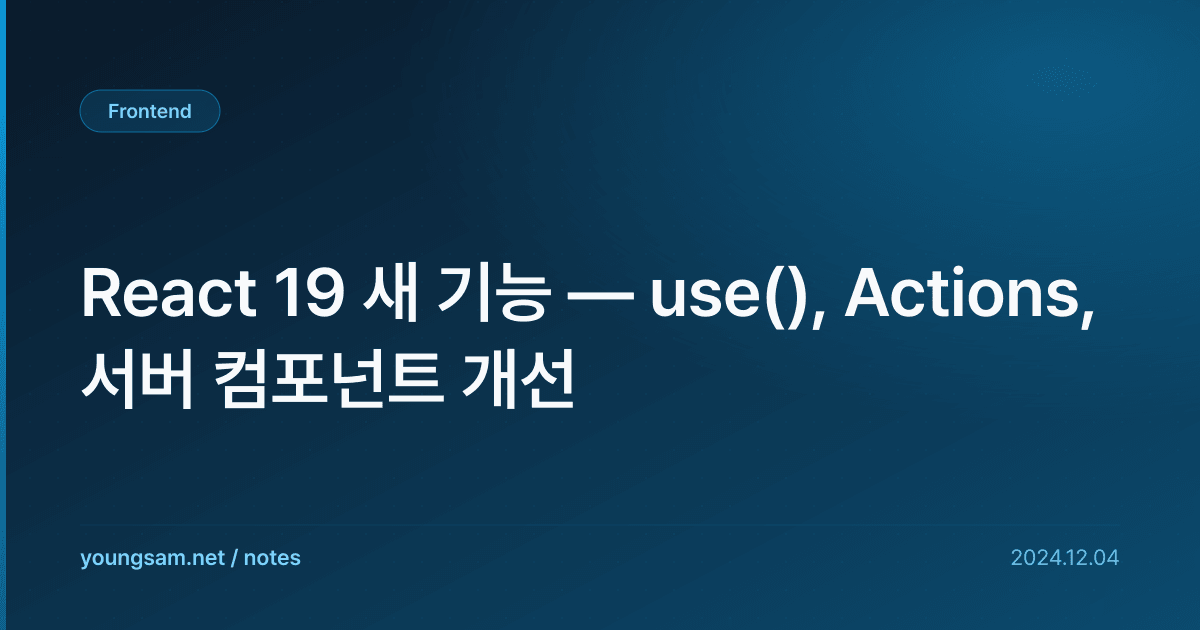 Frontend

React 19 새 기능 — use(), Actions, 서버 컴포넌트 개선

youngsam.net / notes

2024.12.04